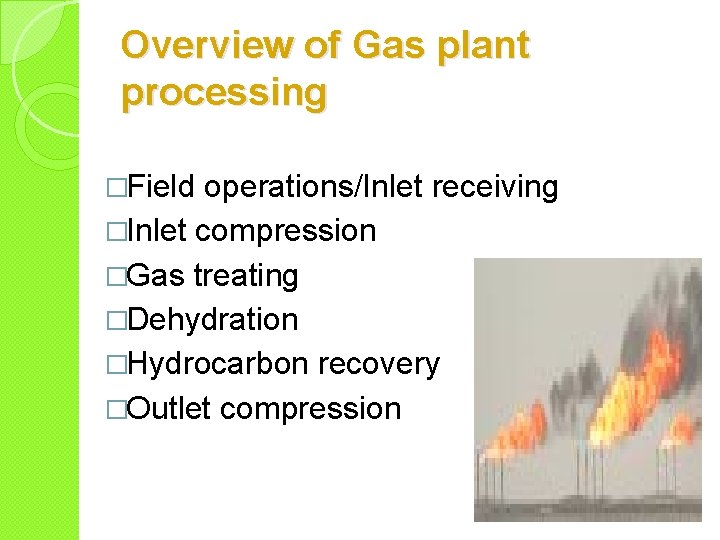 Overview of Gas plant processing

□Field operations/Inlet receiving
□Inlet compression
□Gas treating
□Dehydration
□Hydrocarbon recovery
□Outlet compression